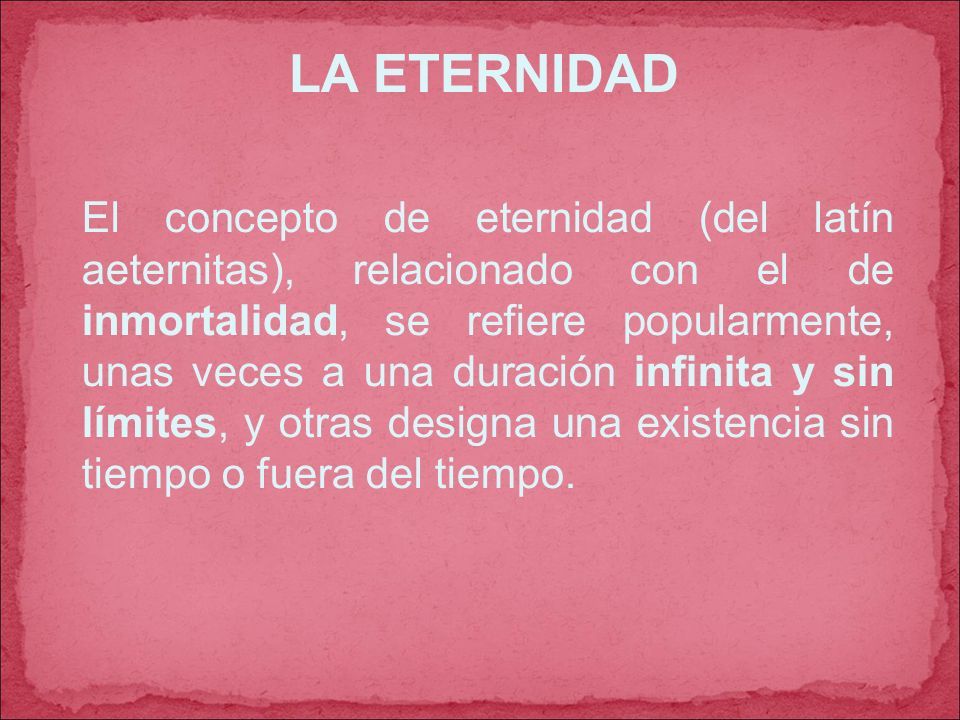 LA ETERNIDAD

El concepto de eternidad (del latín aeternitas), relacionado con el de inmortalidad, se refiere popularmente, unas veces a una duración infinita y sin límites, y otras designa una existencia sin tiempo o fuera del tiempo.